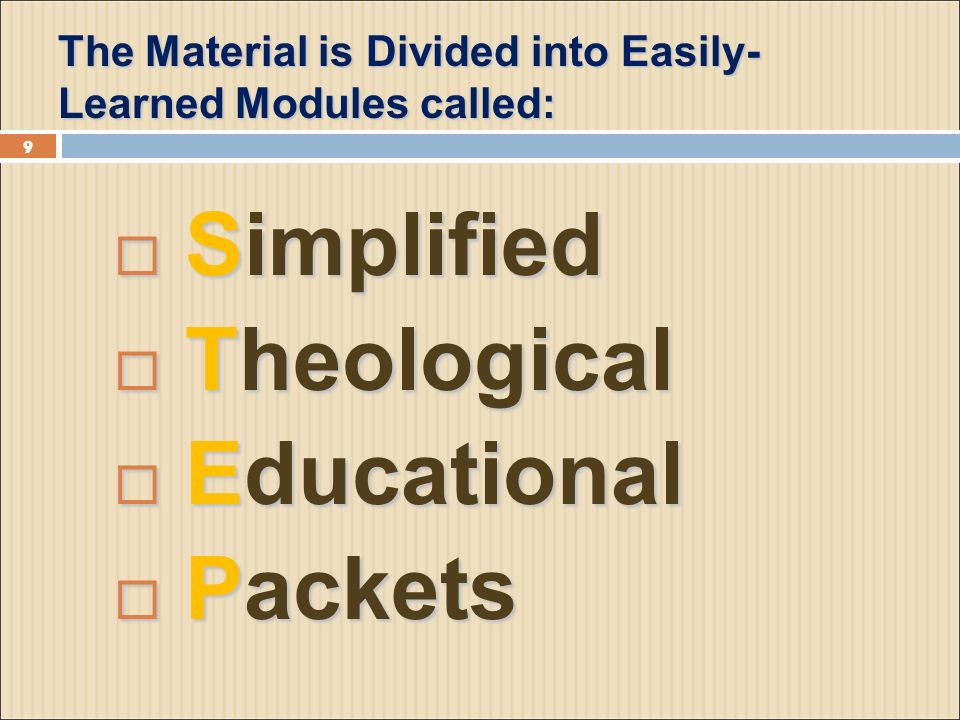 The Material is Divided into Easily-Learned Modules called:

9

□ Simplified
□ Theological
□ Educational
□ Packets